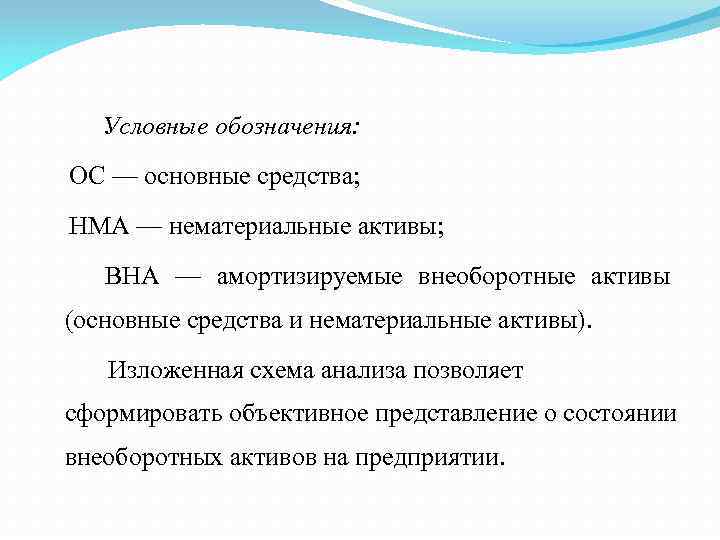 Условные обозначения:

ОС — основные средства;

НМА — нематериальные активы;

ВНА — амортизируемые внеоборотные активы (основные средства и нематериальные активы).

Изложенная схема анализа позволяет сформировать объективное представление о состоянии внеоборотных активов на предприятии.